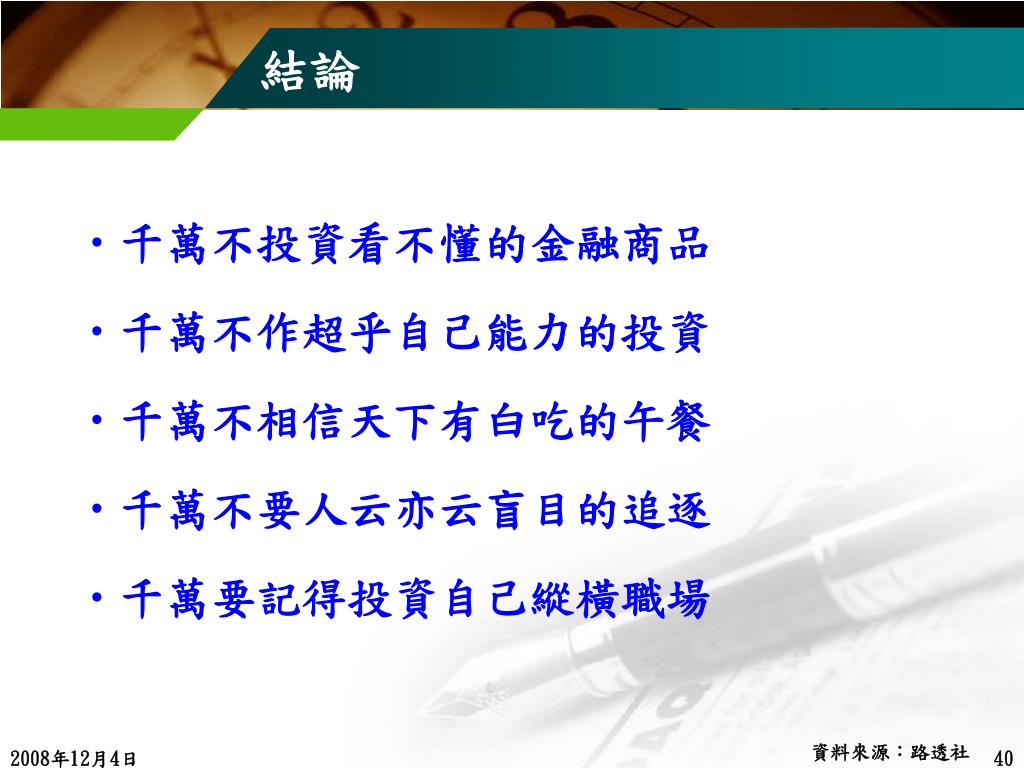 結論

• 千萬不投資看不懂的金融商品

• 千萬不作超乎自己能力的投資

• 千萬不相信天下有白吃的午餐

• 千萬不要人云亦云盲目的追逐

• 千萬要記得投資自己縱橫職場

2008年12月4日

資料來源：路透社

40